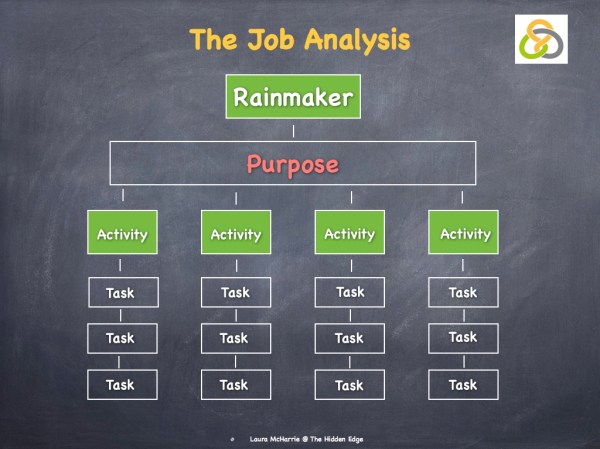 The Job Analysis

Rainmaker

Purpose

Activity

Task

Task

Task

Activity

Task

Task

Task

Activity

Task

Task

Task

Activity

Task

Task

Task

Laura McHarrie @ The Hidden Edge